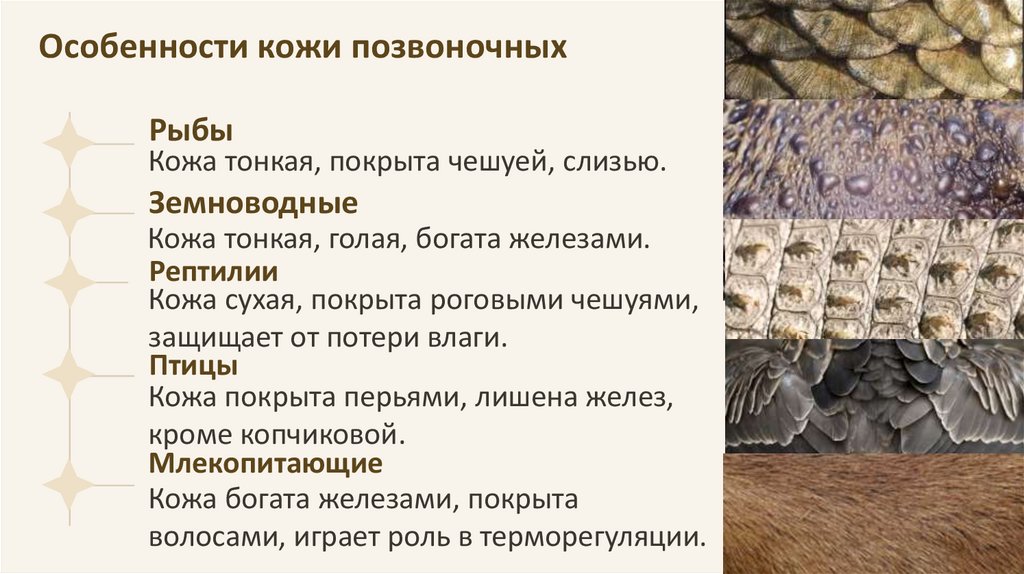 Особенности кожи позвоночных

Рыбы
Кожа тонкая, покрыта чешуей, слизью.

Земноводные
Кожа тонкая, голая, богата железами.

Рептилии
Кожа сухая, покрыта роговыми чешуями, защищает от потери влаги.

Птицы
Кожа покрыта перьями, лишена желез, кроме копчиковой.

Млекопитающие
Кожа богата железами, покрыта волосами, играет роль в терморегуляции.